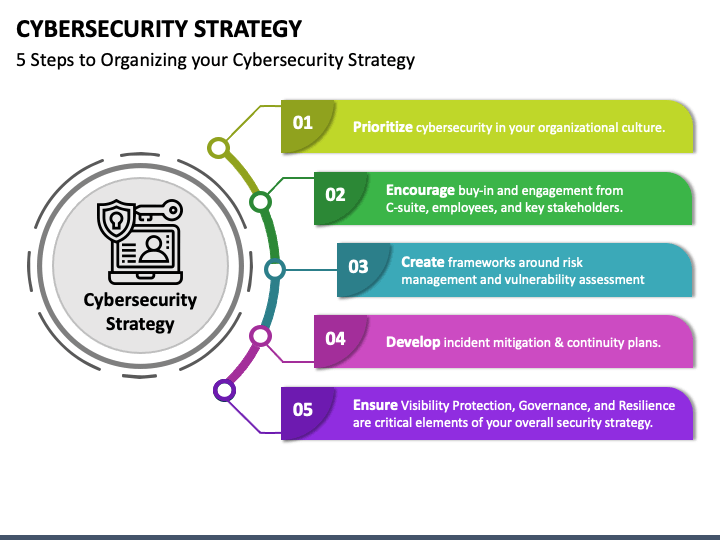 CYBERSECURITY STRATEGY

5 Steps to Organizing your Cybersecurity Strategy

Cybersecurity Strategy

01 Prioritize cybersecurity in your organizational culture.

02 Encourage buy-in and engagement from C-suite, employees, and key stakeholders.

03 Create frameworks around risk management and vulnerability assessment

04 Develop incident mitigation & continuity plans.

05 Ensure Visibility Protection, Governance, and Resilience are critical elements of your overall security strategy.